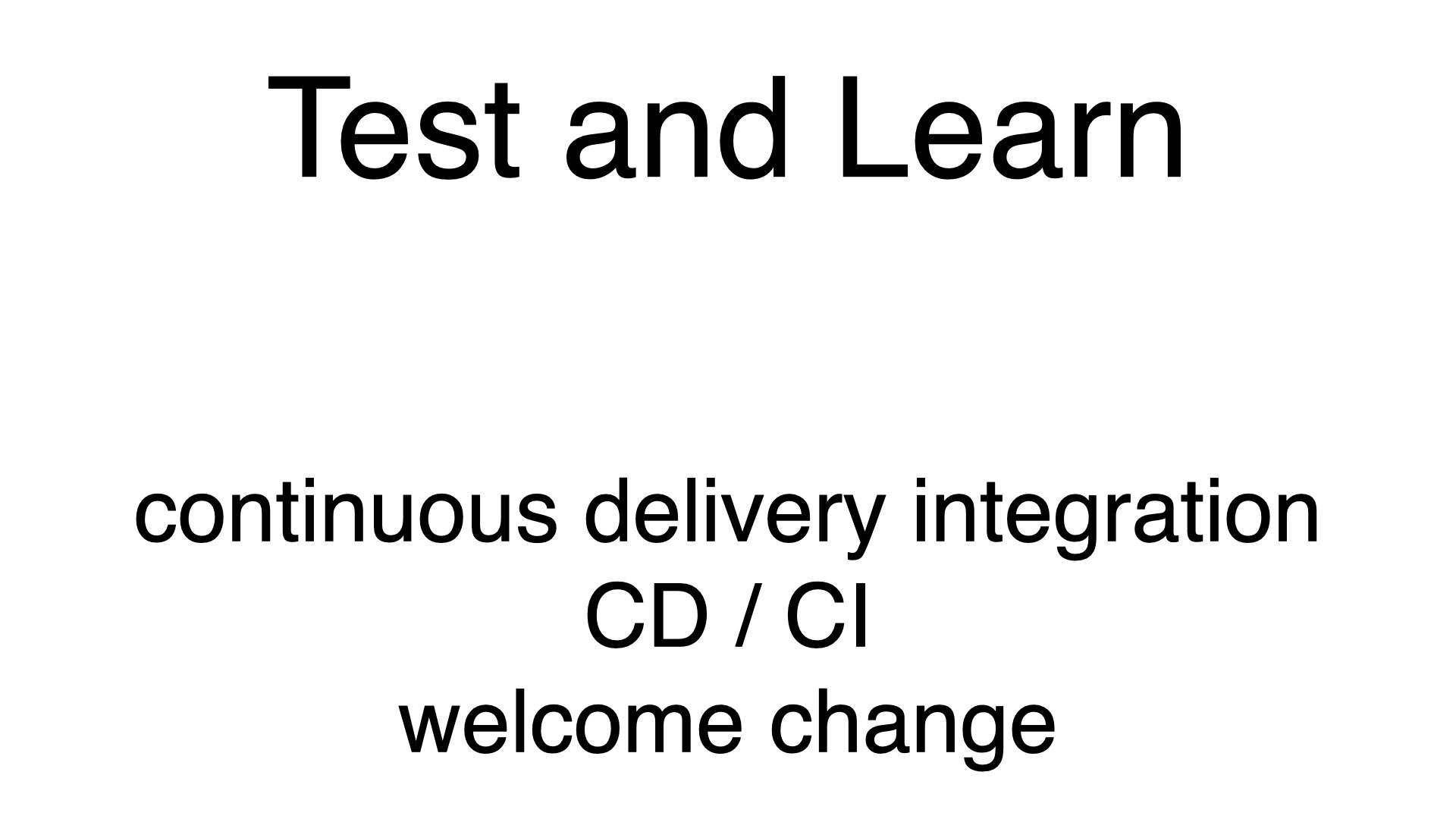 Test and Learn

continuous delivery integration
CD / CI
welcome change